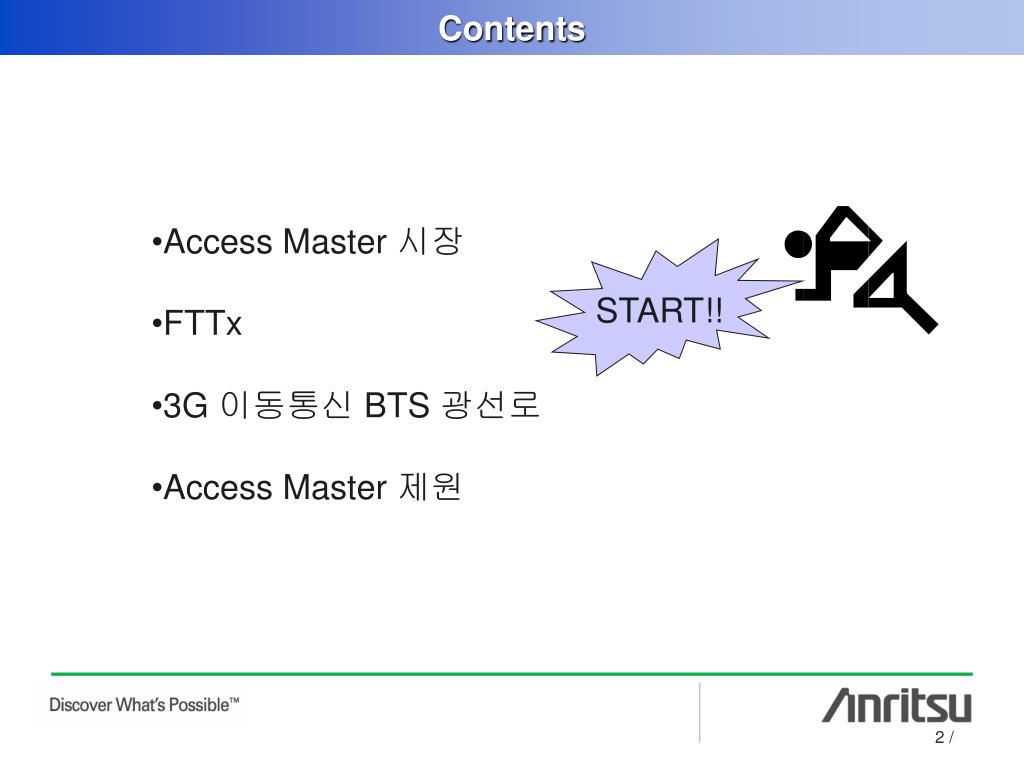 Contents

•Access Master 시장

•FTTx

•3G 이동통신 BTS 광선로

•Access Master 제원

START!!

Discover What's Possible™

Anritsu

2 /